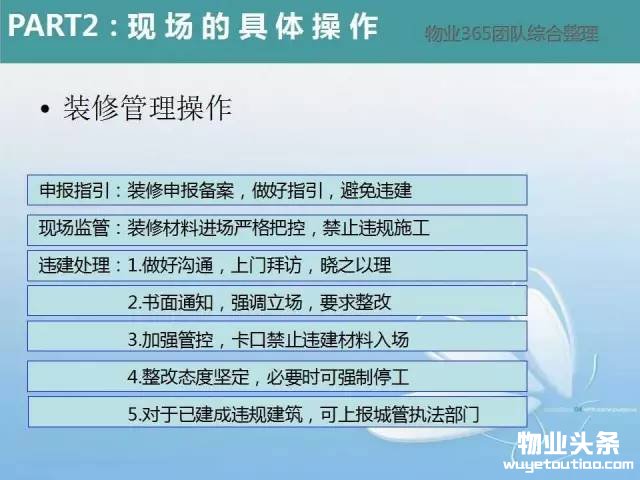 PART2：现场的具体操作

物业365团队综合整理

• 装修管理操作

申报指引：装修申报备案，做好指引，避免违建

现场监管：装修材料进场严格把控，禁止违规施工

违建处理：1.做好沟通，上门拜访，晓之以理

2.书面通知，强调立场，要求整改

3.加强管控，卡口禁止违建材料入场

4.整改态度坚定，必要时可强制停工

5.对于已建成违规建筑，可上报城管执法部门

物业头条
wuyetoutiao.com